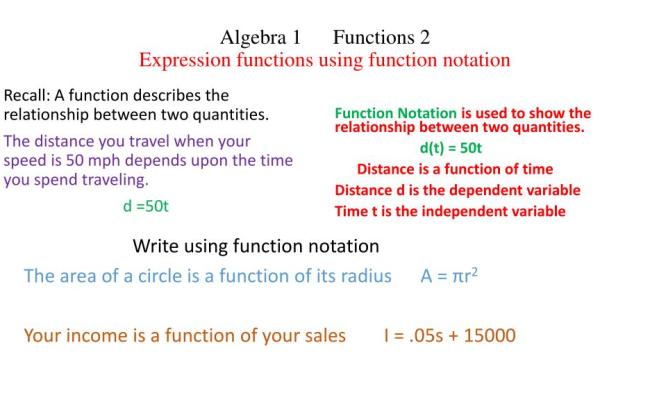 Algebra 1 Functions 2
Expression functions using function notation

Recall: A function describes the relationship between two quantities.

The distance you travel when your speed is 50 mph depends upon the time you spend traveling.

d =50t

Function Notation is used to show the relationship between two quantities.

d(t) = 50t

Distance is a function of time

Distance d is the dependent variable

Time t is the independent variable

Write using function notation

The area of a circle is a function of its radius $A = \pi r^2$

Your income is a function of your sales I = .05s + 15000